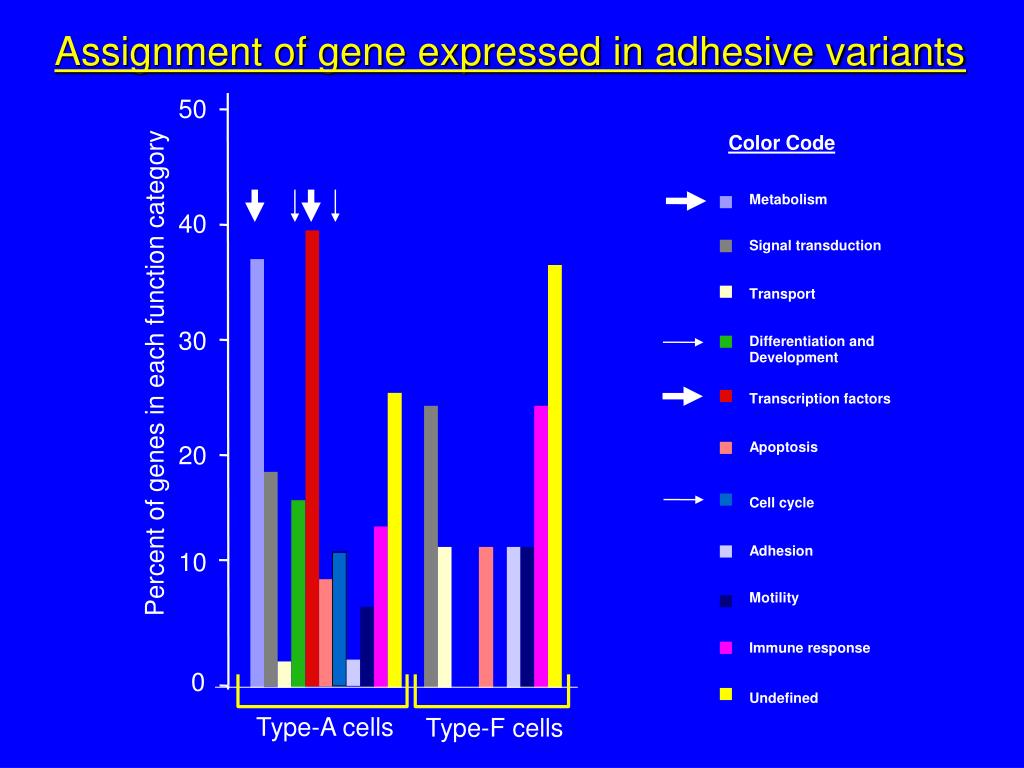 Assignment of gene expressed in adhesive variants

Percent of genes in each function category

50

40

30

20

10

0

Type-A cells

Type-F cells

Color Code

Metabolism

Signal transduction

Transport

Differentiation and Development

Transcription factors

Apoptosis

Cell cycle

Adhesion

Motility

Immune response

Undefined